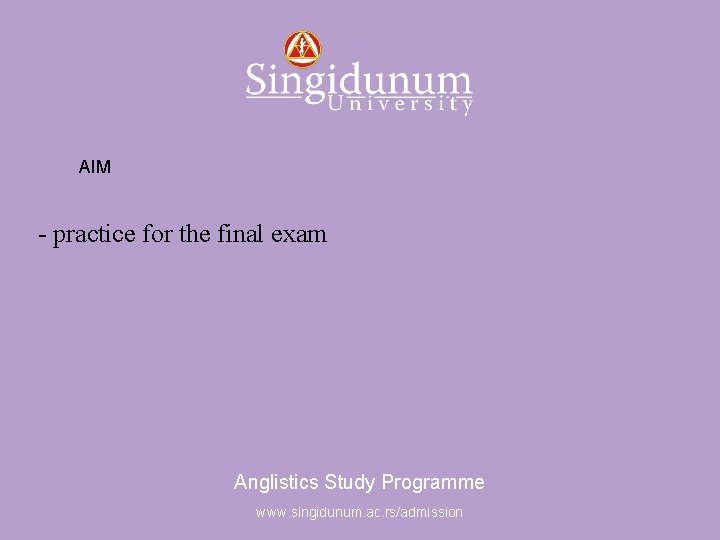 Singidunum
University

AIM

- practice for the final exam

Anglistics Study Programme

www.singidunum.ac.rs/admission